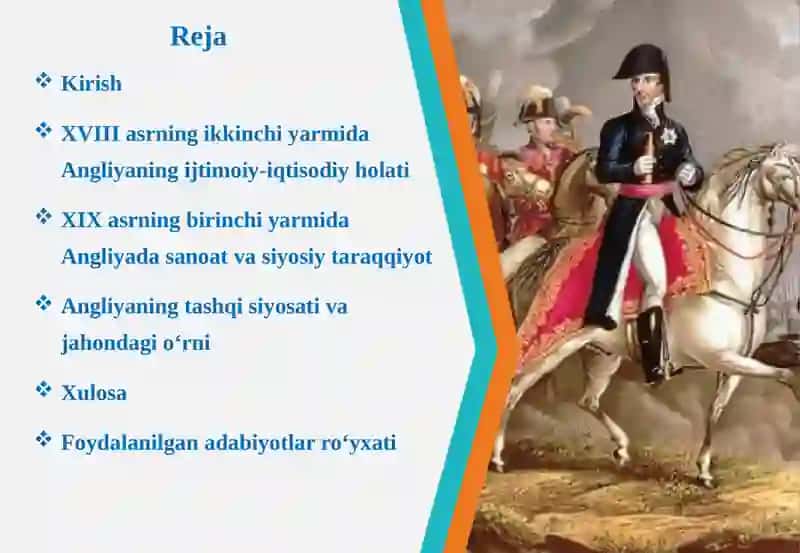 Reja

❖ Kirish

❖ XVIII asrning ikkinchi yarmida Angliyaning ijtimoiy-iqtisodiy holati

❖ XIX asrning birinchi yarmida Angliyada sanoat va siyosiy taraqqiyot

❖ Angliyaning tashqi siyosati va jahondagi o‘rni

❖ Xulosa

❖ Foydalanilgan adabiyotlar ro‘yxati